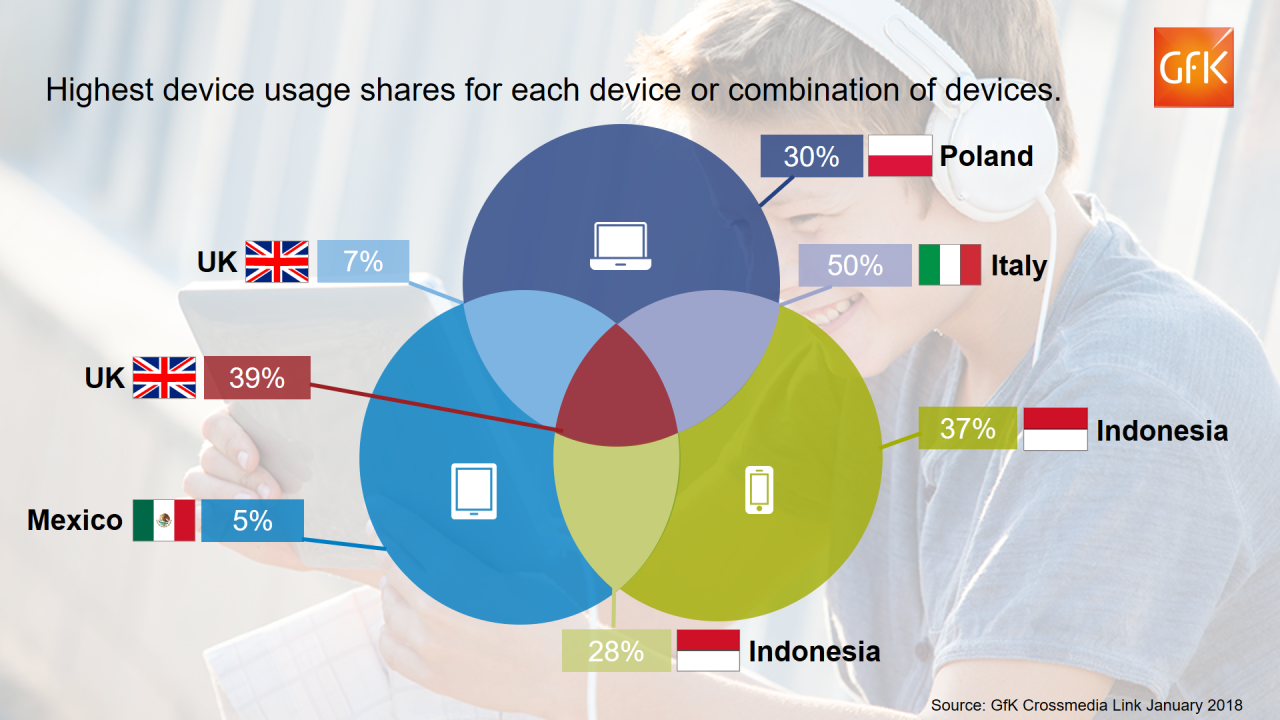 GfK

Highest device usage shares for each device or combination of devices.

30% Poland

UK 7%

50% Italy

UK 39%

37% Indonesia

Mexico 5%

28% Indonesia

Source: GfK Crossmedia Link January 2018